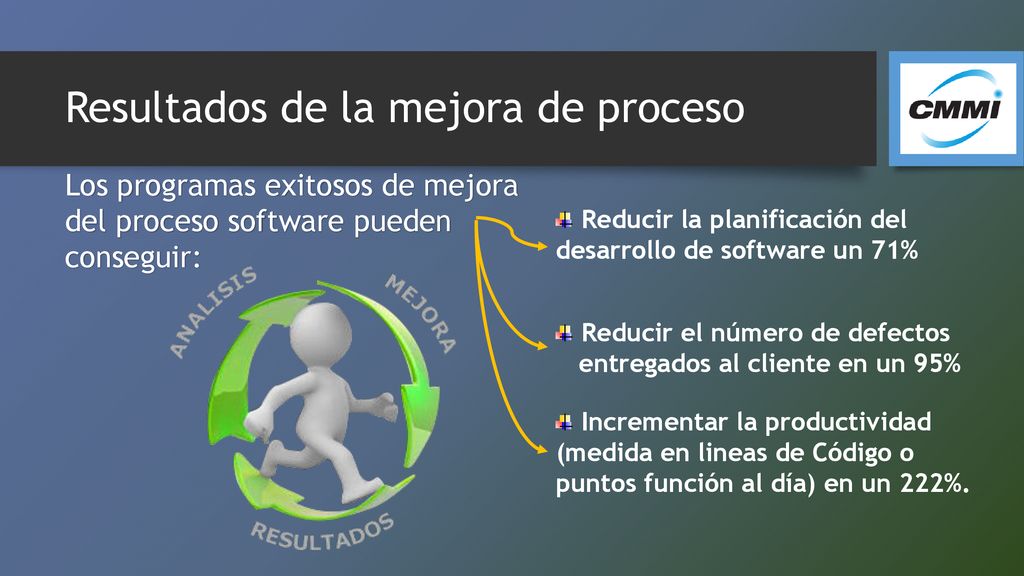 Resultados de la mejora de proceso

CMMI

Los programas exitosos de mejora del proceso software pueden conseguir:

ANALISIS

MEJORA

RESULTADOS

Reducir la planificación del desarrollo de software un 71%

Reducir el número de defectos entregados al cliente en un 95%

Incrementar la productividad (medida en lineas de Código o puntos función al día) en un 222%.